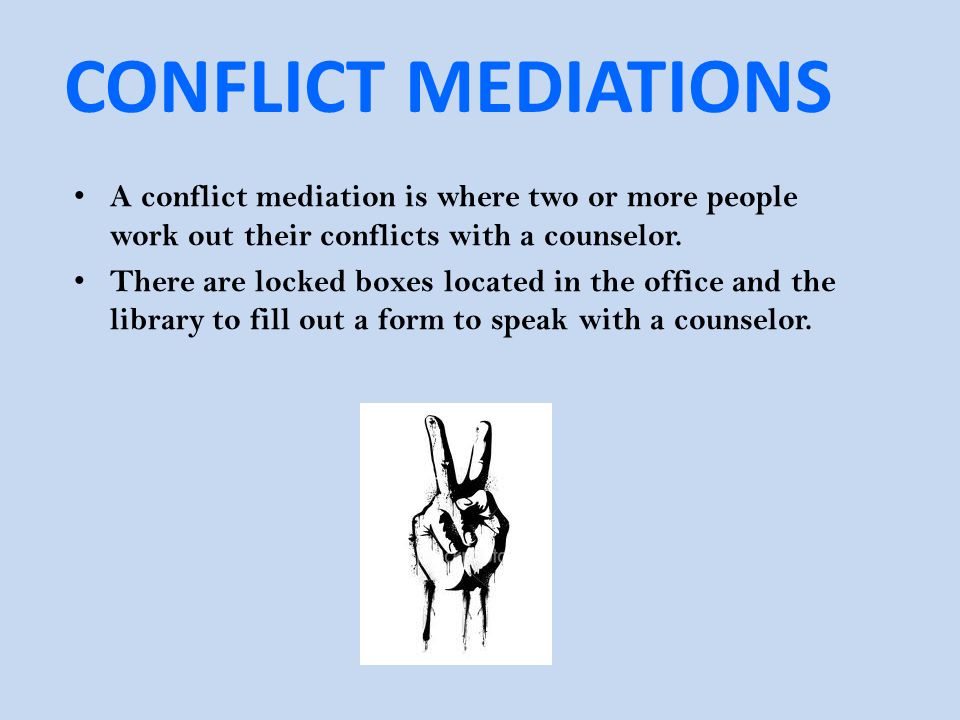 CONFLICT MEDIATIONS

• A conflict mediation is where two or more people work out their conflicts with a counselor.
• There are locked boxes located in the office and the library to fill out a form to speak with a counselor.